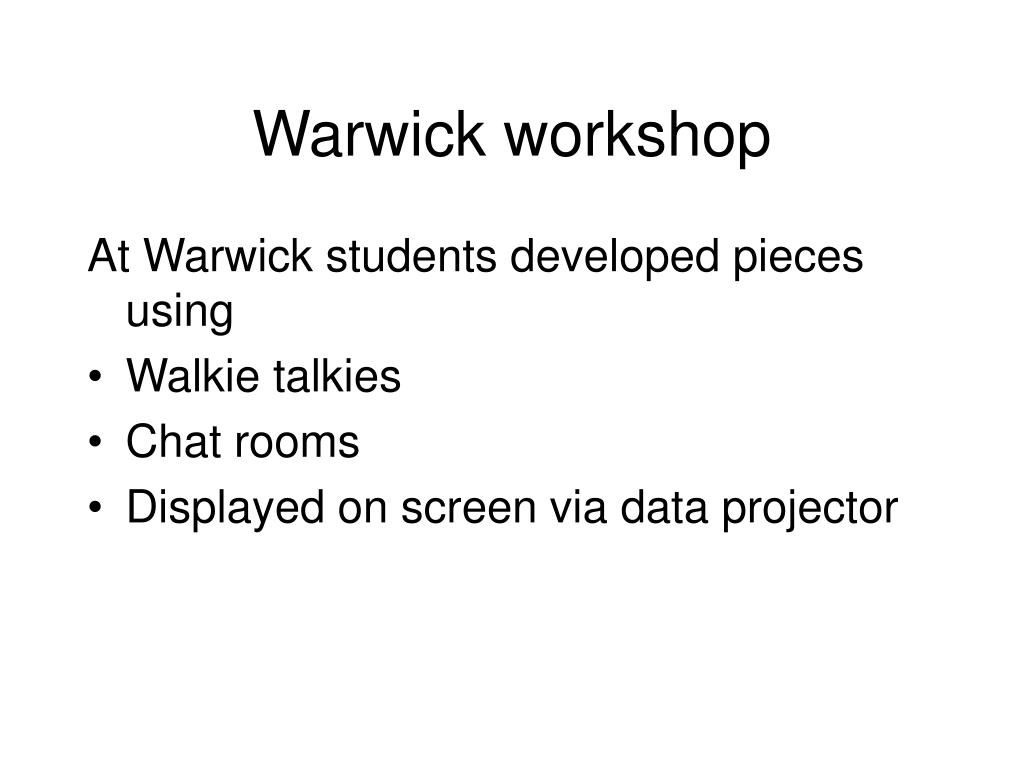 Warwick workshop

At Warwick students developed pieces using

• Walkie talkies
• Chat rooms
• Displayed on screen via data projector